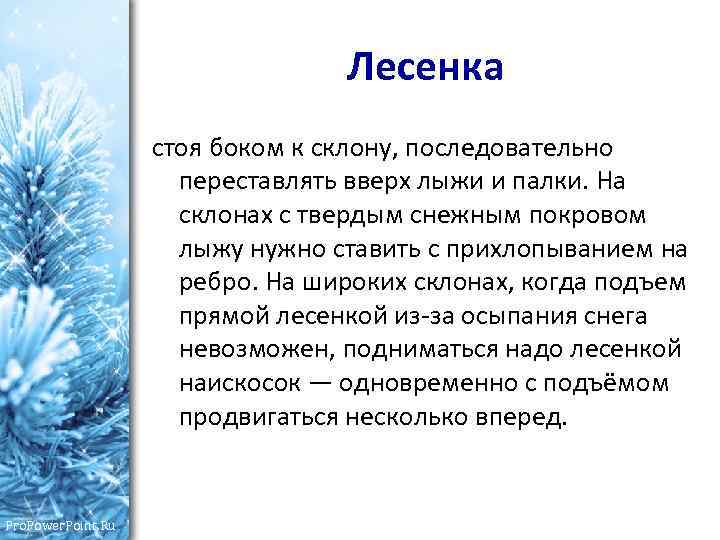 Лесенка

стоя боком к склону, последовательно переставлять вверх лыжи и палки. На склонах с твердым снежным покровом лыжу нужно ставить с прихлопыванием на ребро. На широких склонах, когда подъем прямой лесенкой из-за осыпания снега невозможен, подниматься надо лесенкой наискосок — одновременно с подъёмом продвигаться несколько вперед.

ProPowerPoint.Ru